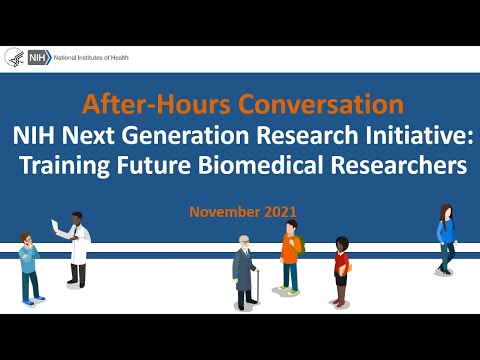 NIH National Institutes of Health

After-Hours Conversation
NIH Next Generation Research Initiative: Training Future Biomedical Researchers

November 2021